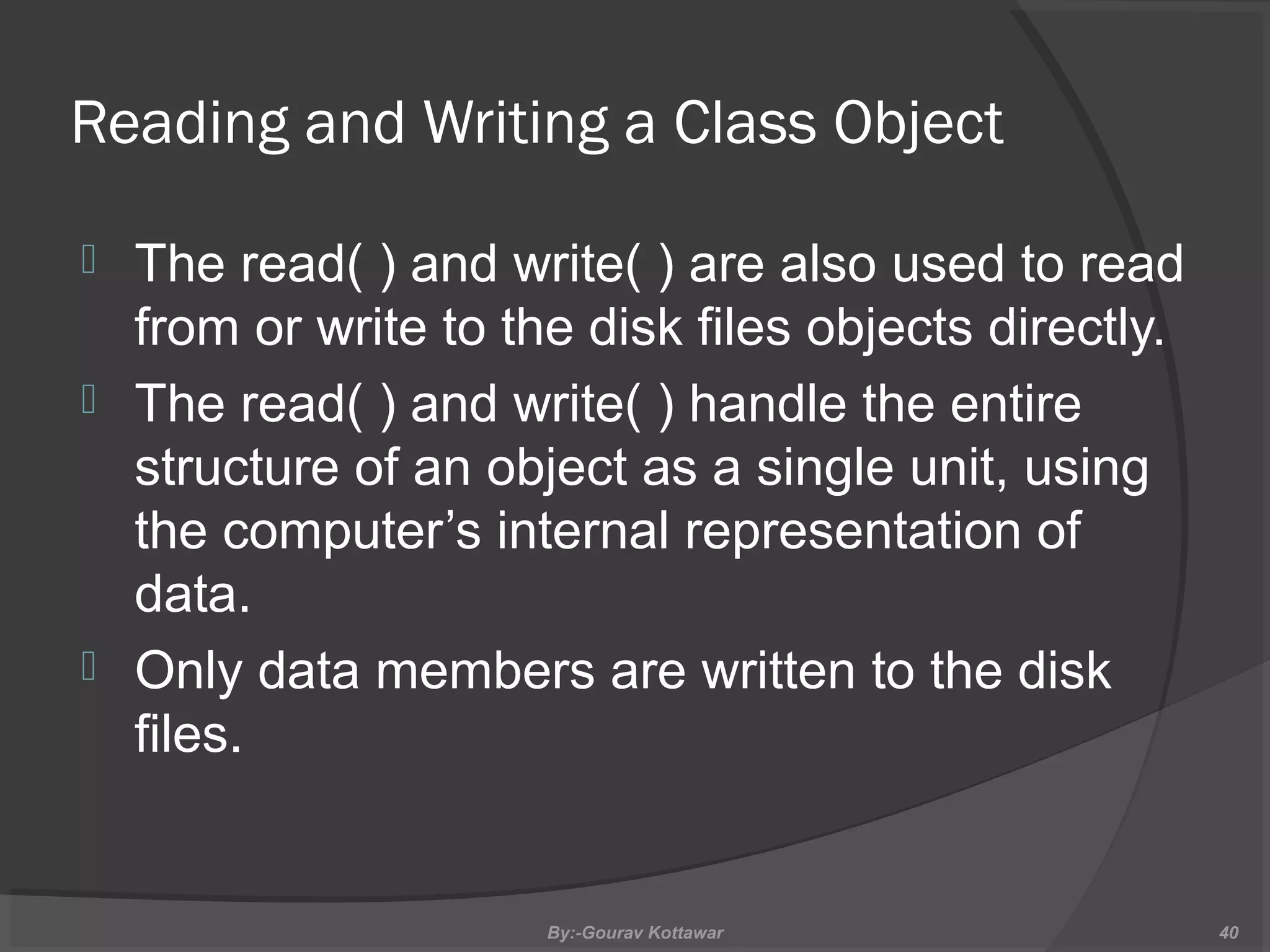 Reading and Writing a Class Object

The read( ) and write( ) are also used to read from or write to the disk files objects directly.

The read( ) and write( ) handle the entire structure of an object as a single unit, using the computer’s internal representation of data.

Only data members are written to the disk files.

By:-Gourav Kottawar

40